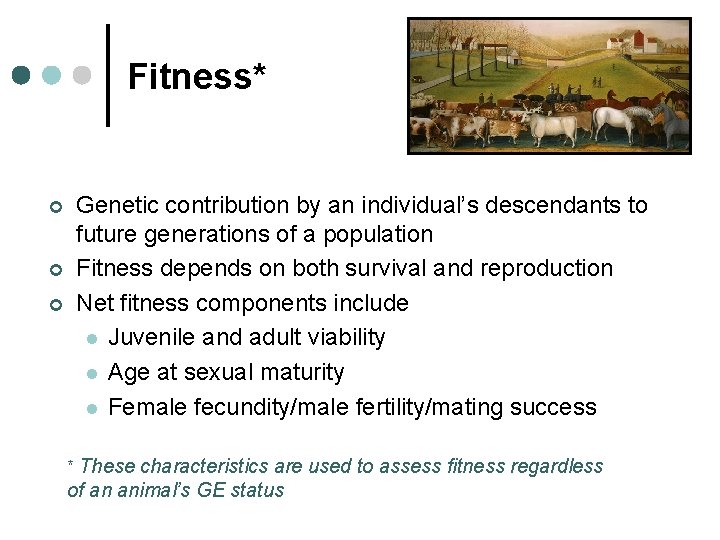 Fitness*

Genetic contribution by an individual's descendants to future generations of a population

Fitness depends on both survival and reproduction

Net fitness components include

Juvenile and adult viability

Age at sexual maturity

Female fecundity/male fertility/mating success

* These characteristics are used to assess fitness regardless of an animal's GE status